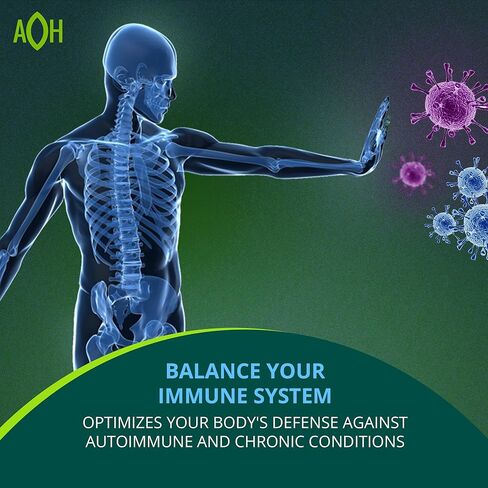 AOH

BALANCE YOUR IMMUNE SYSTEM

OPTIMIZES YOUR BODY'S DEFENSE AGAINST AUTOIMMUNE AND CHRONIC CONDITIONS